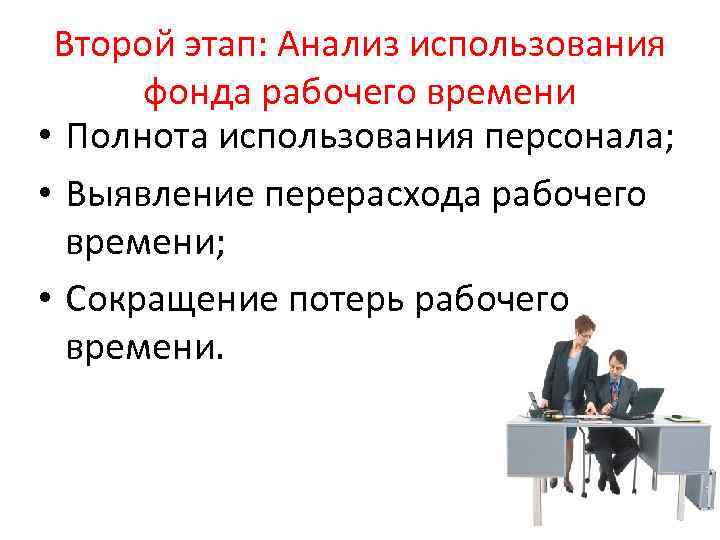 Второй этап: Анализ использования фонда рабочего времени

• Полнота использования персонала;
• Выявление перерасхода рабочего времени;
• Сокращение потерь рабочего времени.